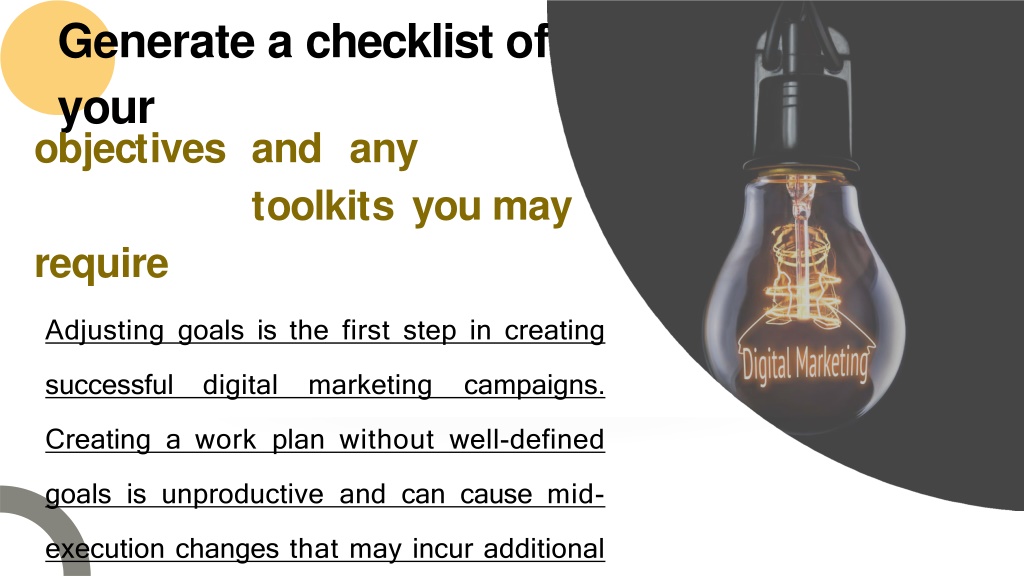 Generate a checklist of your

objectives and any toolkits you may require

Adjusting goals is the first step in creating successful digital marketing campaigns. Creating a work plan without well-defined goals is unproductive and can cause mid-execution changes that may incur additional

Digital Marketing